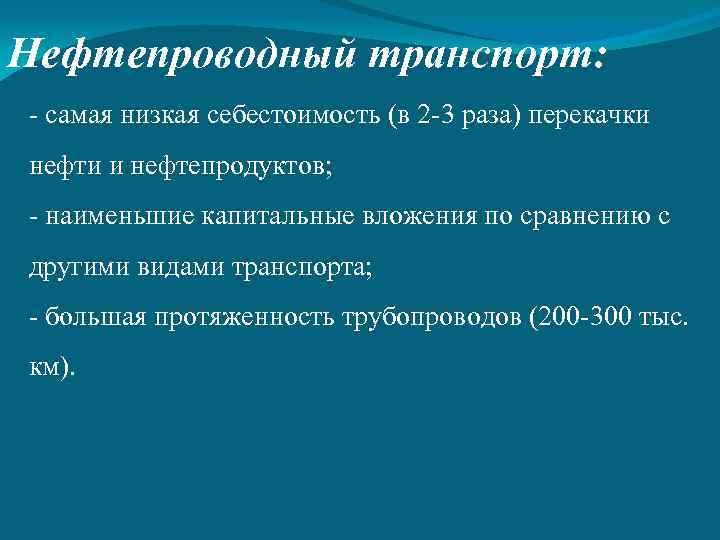 Нефтепроводный транспорт:

- самая низкая себестоимость (в 2-3 раза) перекачки нефти и нефтепродуктов;

- наименьшие капитальные вложения по сравнению с другими видами транспорта;

- большая протяженность трубопроводов (200-300 тыс. км).